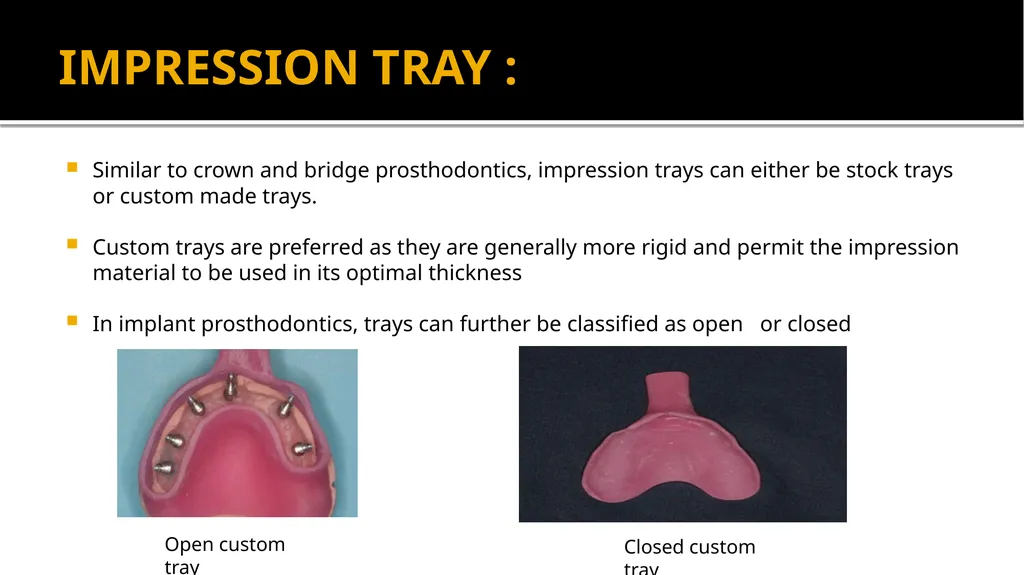 IMPRESSION TRAY :

Similar to crown and bridge prosthodontics, impression trays can either be stock trays or custom made trays.

Custom trays are preferred as they are generally more rigid and permit the impression material to be used in its optimal thickness

In implant prosthodontics, trays can further be classified as open or closed

Open custom tray

Closed custom tray